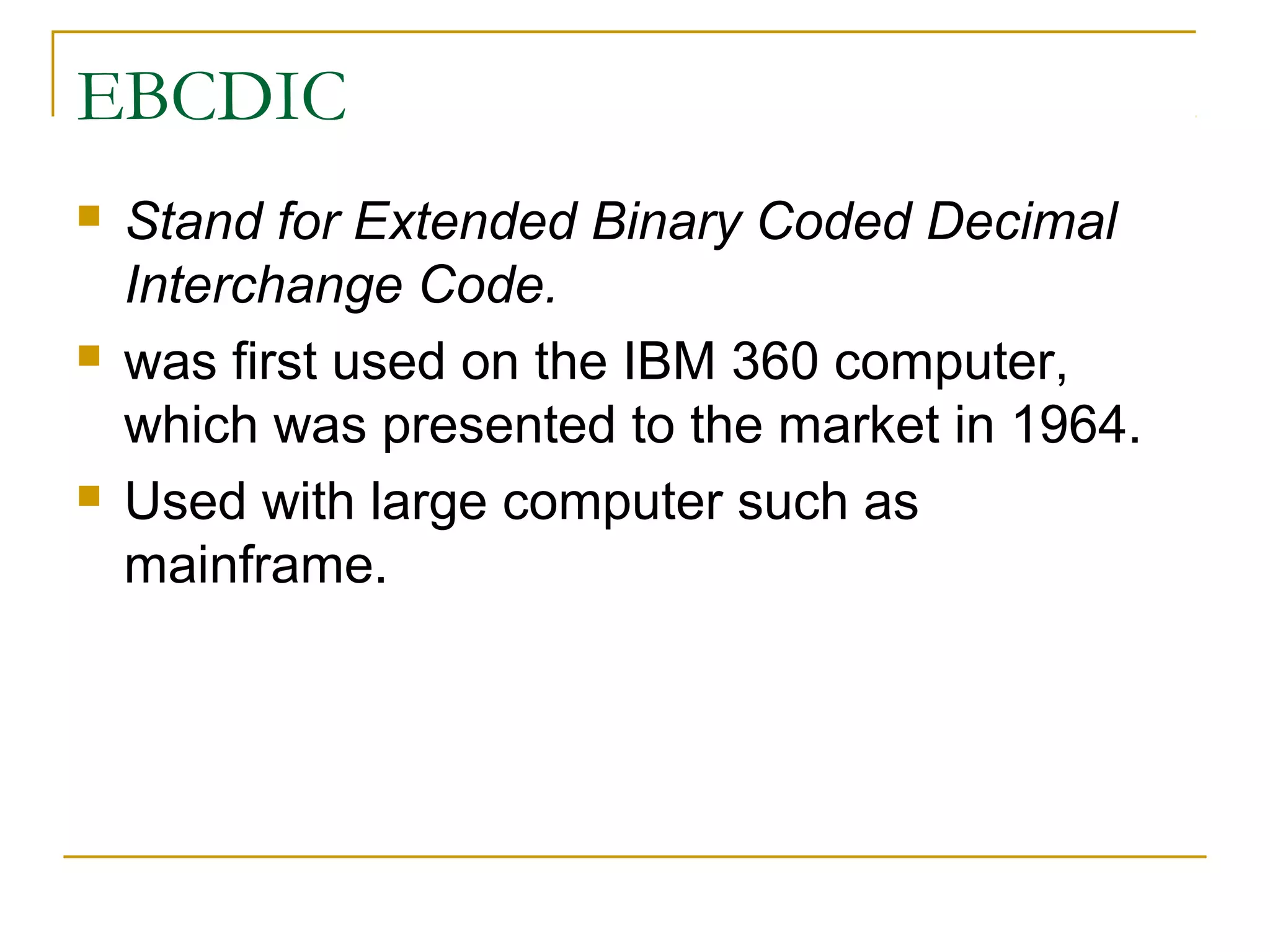 EBCDIC

- Stand for Extended Binary Coded Decimal Interchange Code.
- was first used on the IBM 360 computer, which was presented to the market in 1964.
- Used with large computer such as mainframe.